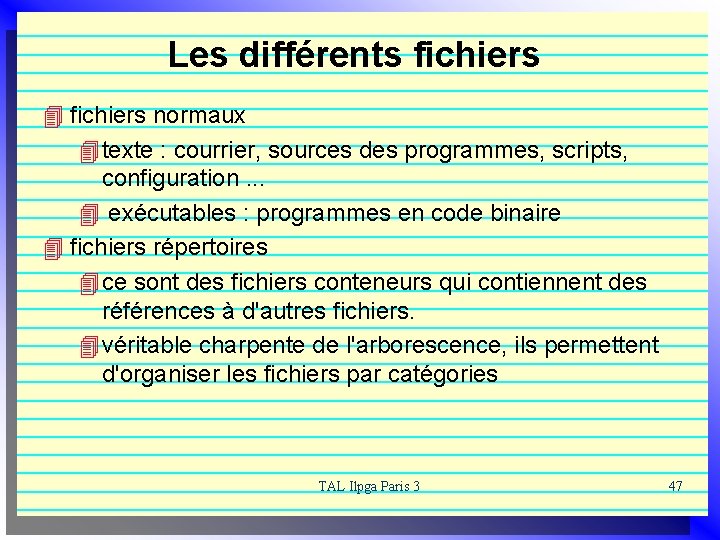 Les différents fichiers

fichiers normaux

texte : courrier, sources des programmes, scripts, configuration ...

exécutables : programmes en code binaire

fichiers répertoires

ce sont des fichiers conteneurs qui contiennent des références à d'autres fichiers.

véritable charpente de l'arborescence, ils permettent d'organiser les fichiers par catégories

TAL Ilpga Paris 3

47